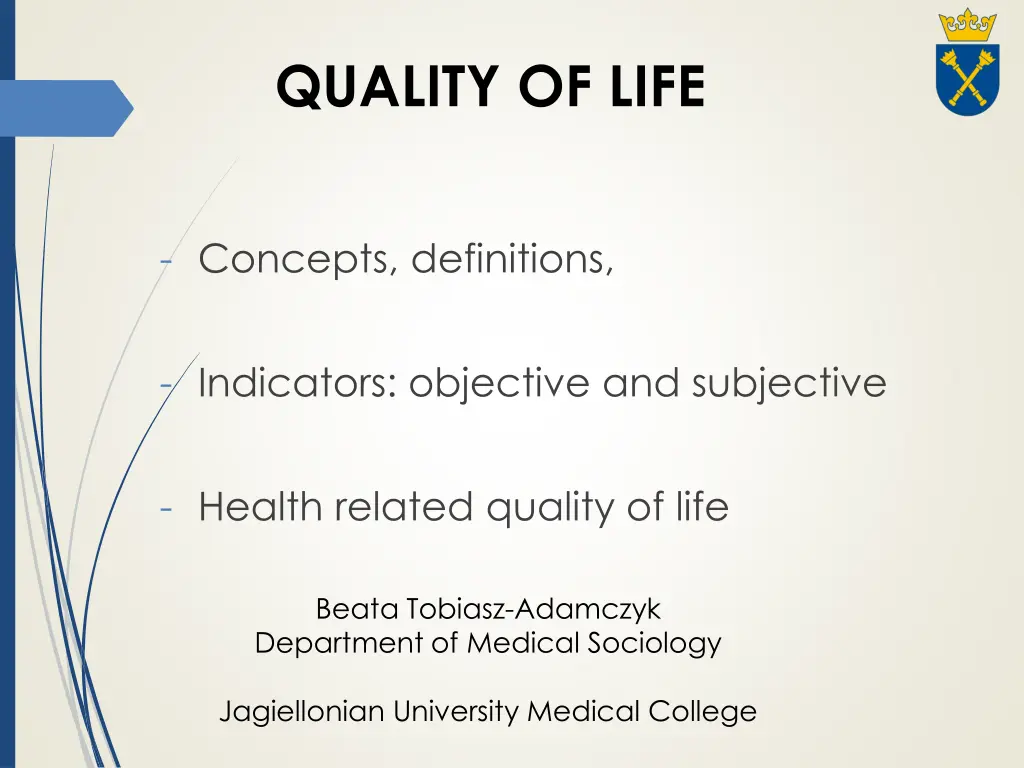 QUALITY OF LIFE

- Concepts, definitions,

- Indicators: objective and subjective

- Health related quality of life

Beata Tobiasz-Adamczyk
Department of Medical Sociology

Jagiellonian University Medical College